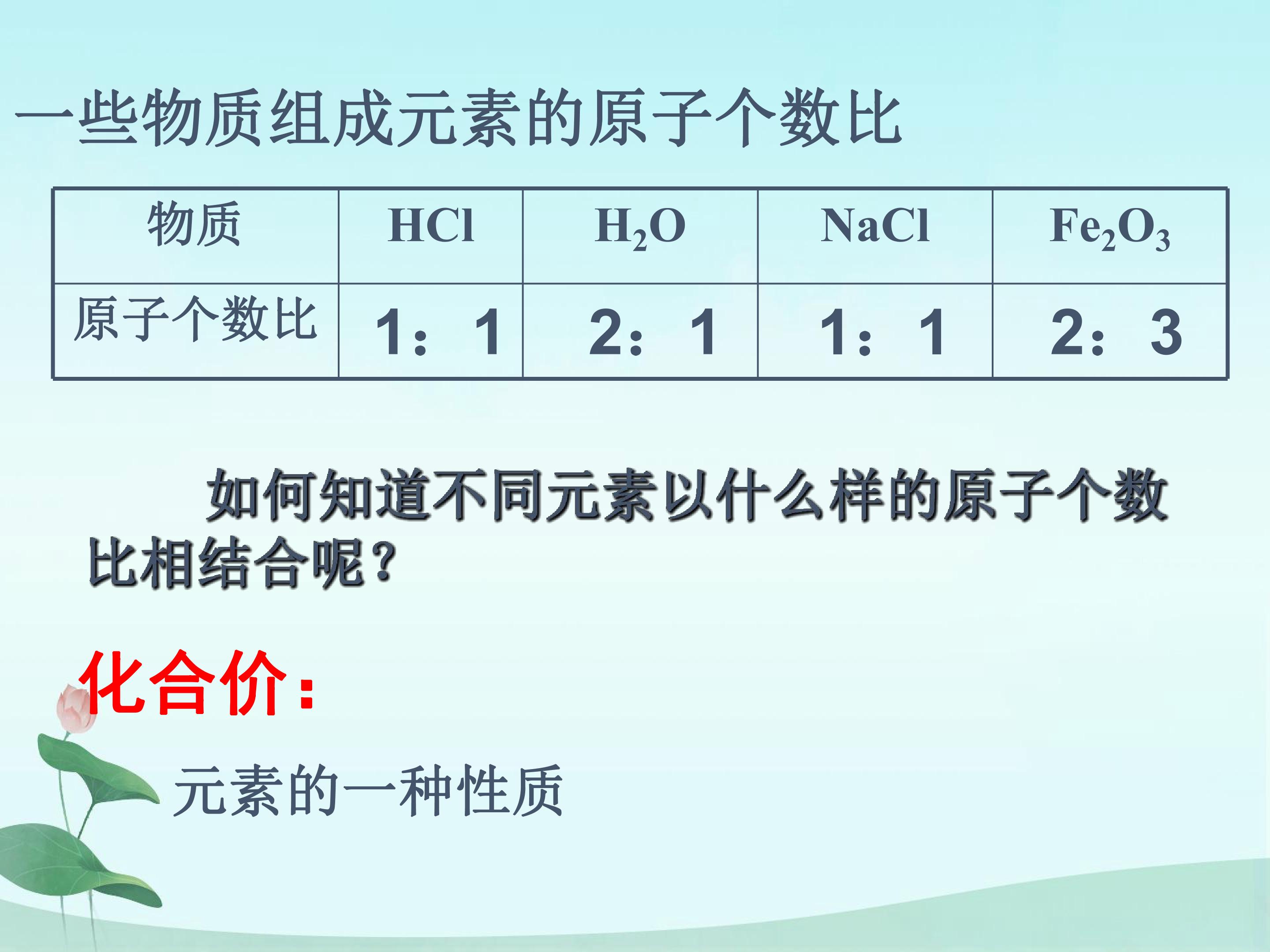 一些物质组成元素的原子个数比

| 物质 | $HCl$ | $H_2O$ | $NaCl$ | $Fe_2O_3$ |
|---|---|---|---|---|
| 原子个数比 | 1：1 | 2：1 | 1：1 | 2：3 |

如何知道不同元素以什么样的原子个数比相结合呢？

化合价：

元素的一种性质